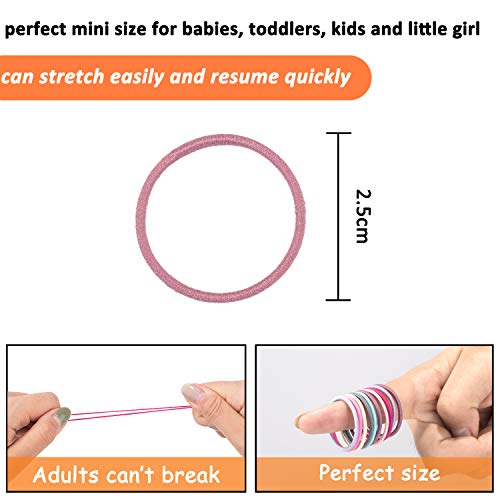 perfect mini size for babies, toddlers, kids and little girl

can stretch easily and resume quickly

2.5cm

Adults can't break

Perfect size